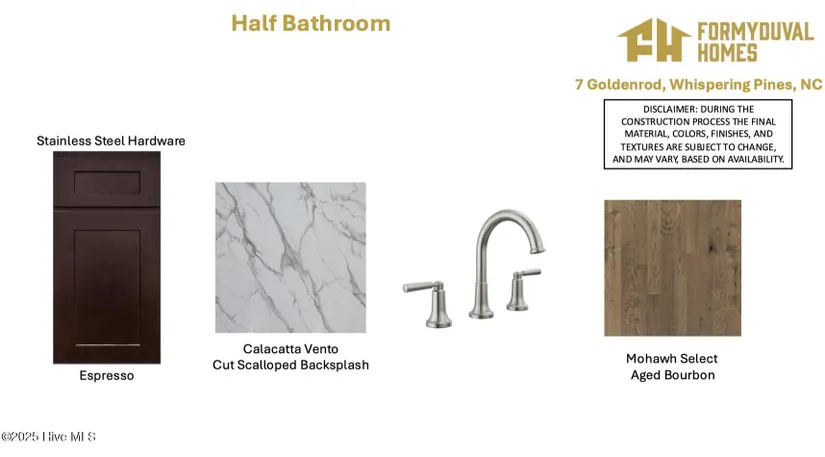 Half Bathroom

FH FORMYDUVAL HOMES

7 Goldenrod, Whispering Pines, NC

DISCLAIMER: DURING THE CONSTRUCTION PROCESS THE FINAL MATERIAL, COLORS, FINISHES, AND TEXTURES ARE SUBJECT TO CHANGE, AND MAY VARY, BASED ON AVAILABILITY.

Stainless Steel Hardware

Espresso

Calacatta Vento
Cut Scalloped Backsplash

Mohawh Select
Aged Bourbon

©2025 Hive MLS